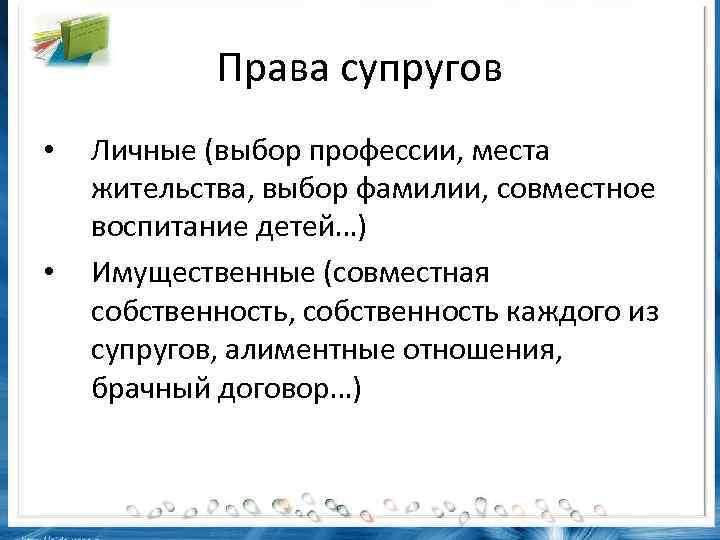 Права супругов

• Личные (выбор профессии, места жительства, выбор фамилии, совместное воспитание детей…)

• Имущественные (совместная собственность, собственность каждого из супругов, алиментные отношения, брачный договор…)